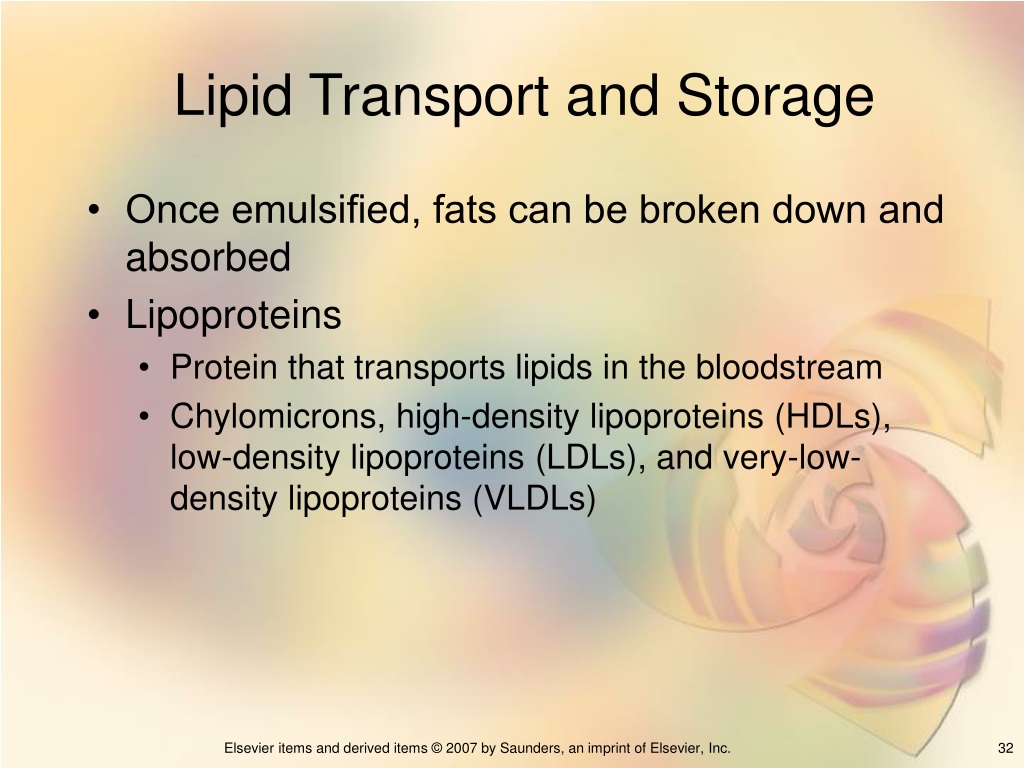 Lipid Transport and Storage

• Once emulsified, fats can be broken down and absorbed
• Lipoproteins
  • Protein that transports lipids in the bloodstream
  • Chylomicrons, high-density lipoproteins (HDLs), low-density lipoproteins (LDLs), and very-low-density lipoproteins (VLDLs)

Elsevier items and derived items © 2007 by Saunders, an imprint of Elsevier, Inc.

32